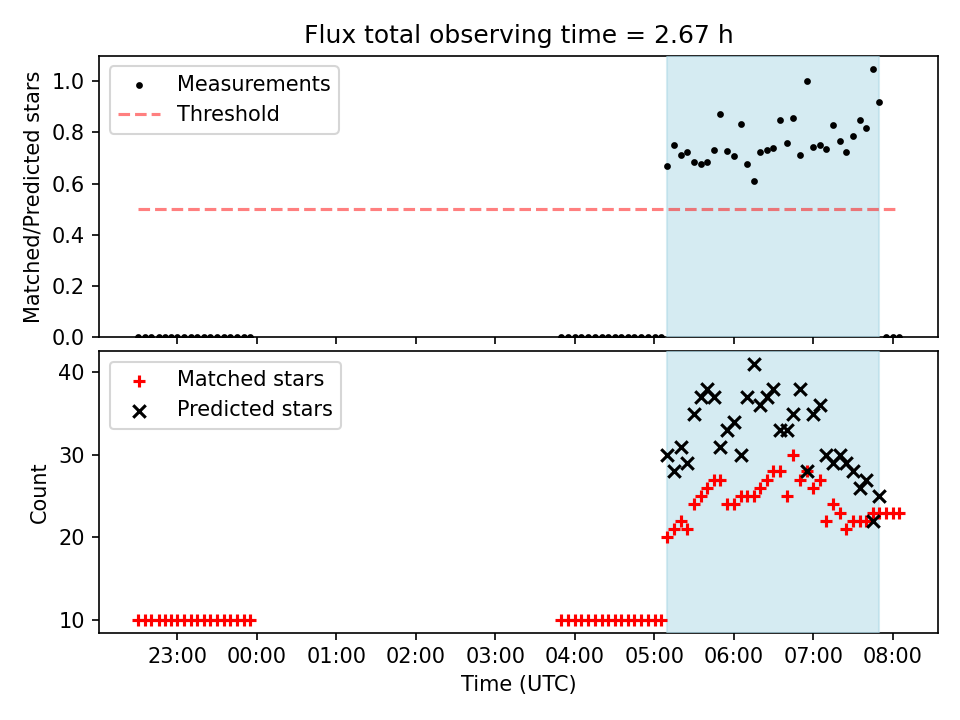 Flux total observing time = 2.67 h

Measurements
Threshold

Matched/Predicted stars

1.0
0.8
0.6
0.4
0.2
0.0

Matched stars
Predicted stars

Count

40
30
20
10

23:00
00:00
01:00
02:00
03:00
04:00
05:00
06:00
07:00
08:00

Time (UTC)